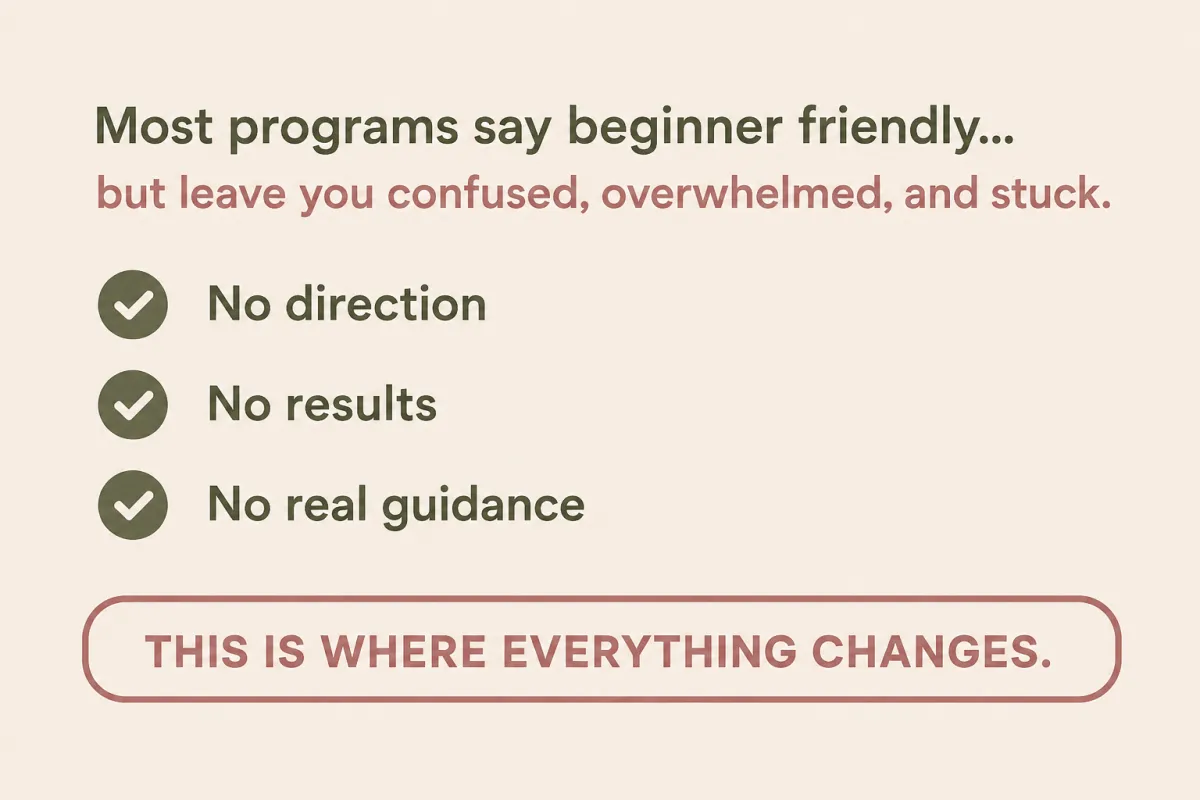 Most programs say beginner friendly...
but leave you confused, overwhelmed, and stuck.

No direction

No results

No real guidance

THIS IS WHERE EVERYTHING CHANGES.